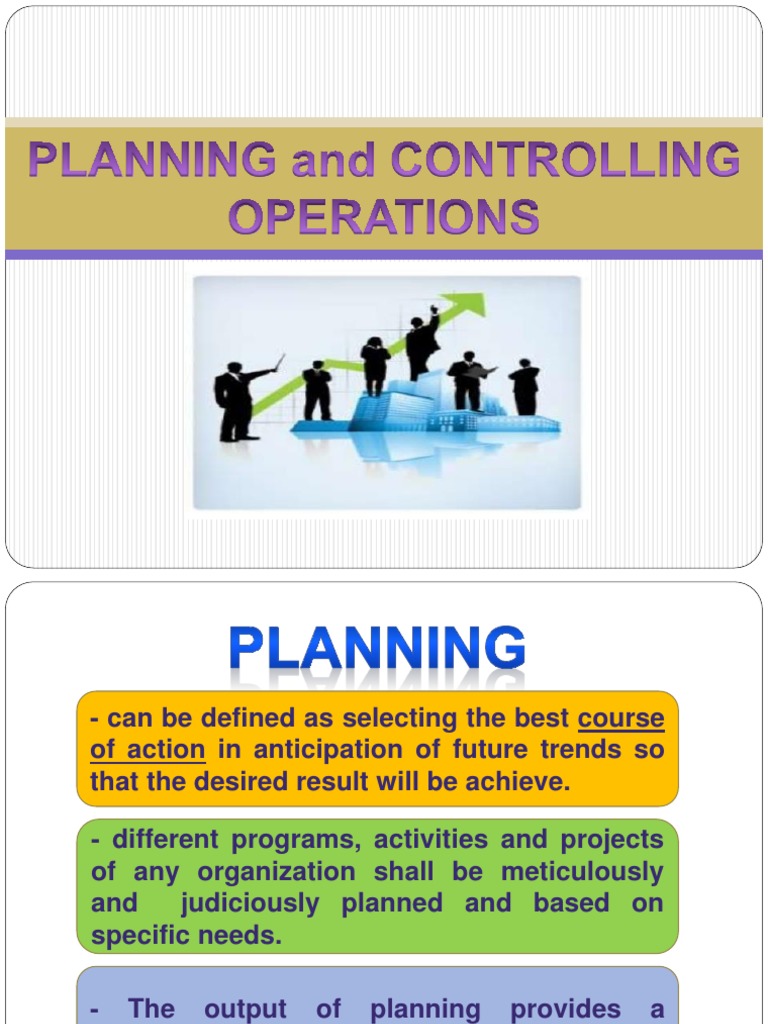 PLANNING and CONTROLLING OPERATIONS

PLANNING

- can be defined as selecting the best course of action in anticipation of future trends so that the desired result will be achieve.

- different programs, activities and projects of any organization shall be meticulously and judiciously planned and based on specific needs.

- The output of planning provides a